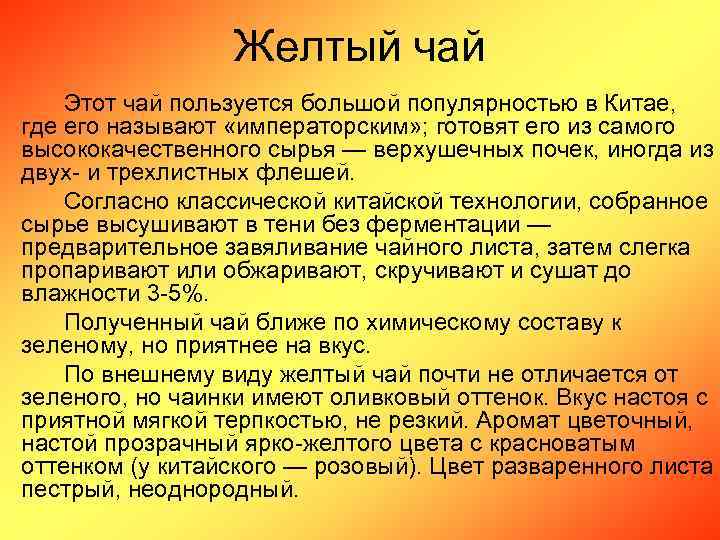 Желтый чай

Этот чай пользуется большой популярностью в Китае, где его называют «императорским»; готовят его из самого высококачественного сырья — верхушечных почек, иногда из двух- и трехлистных флешей.

Согласно классической китайской технологии, собранное сырье высушивают в тени без ферментации — предварительное завяливание чайного листа, затем слегка пропаривают или обжаривают, скручивают и сушат до влажности 3-5%.

Полученный чай ближе по химическому составу к зеленому, но приятнее на вкус.

По внешнему виду желтый чай почти не отличается от зеленого, но чаинки имеют оливковый оттенок. Вкус настоя с приятной мягкой терпкостью, не резкий. Аромат цветочный, настой прозрачный ярко-желтого цвета с красноватым оттенком (у китайского — розовый). Цвет разваренного листа пестрый, неоднородный.